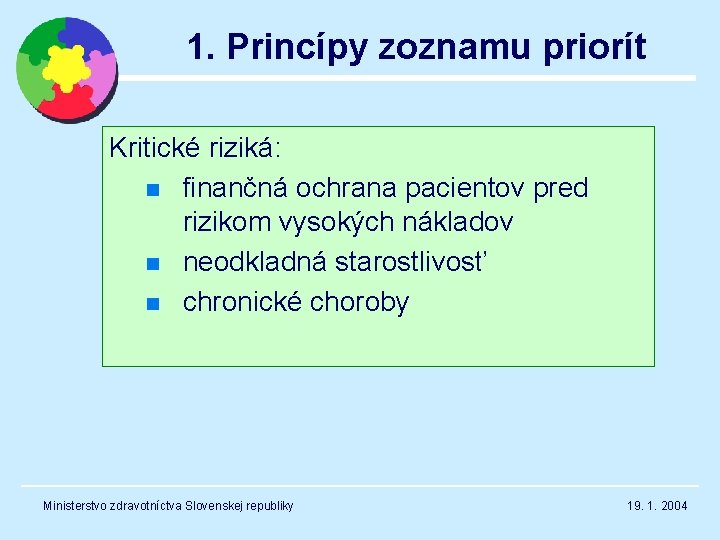 1. Princípy zoznamu priorít

Kritické riziká:

- finančná ochrana pacientov pred rizikom vysokých nákladov
- neodkladná starostlivosť
- chronické choroby

Ministerstvo zdravotníctva Slovenskej republiky

19. 1. 2004